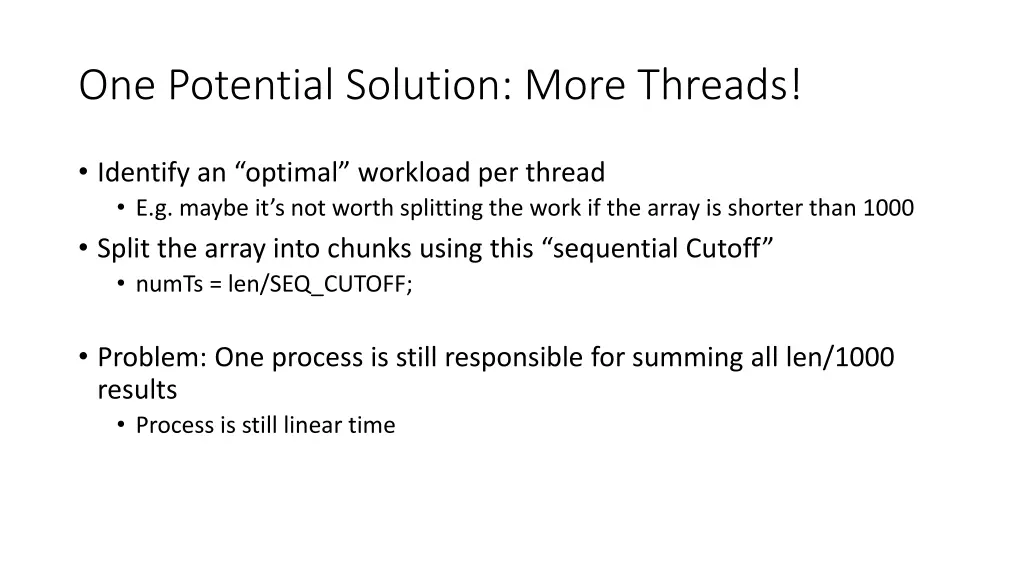 One Potential Solution: More Threads!

• Identify an “optimal” workload per thread
  • E.g. maybe it’s not worth splitting the work if the array is shorter than 1000
• Split the array into chunks using this “sequential Cutoff”
  • numTs = len/SEQ_CUTOFF;

• Problem: One process is still responsible for summing all len/1000 results
  • Process is still linear time